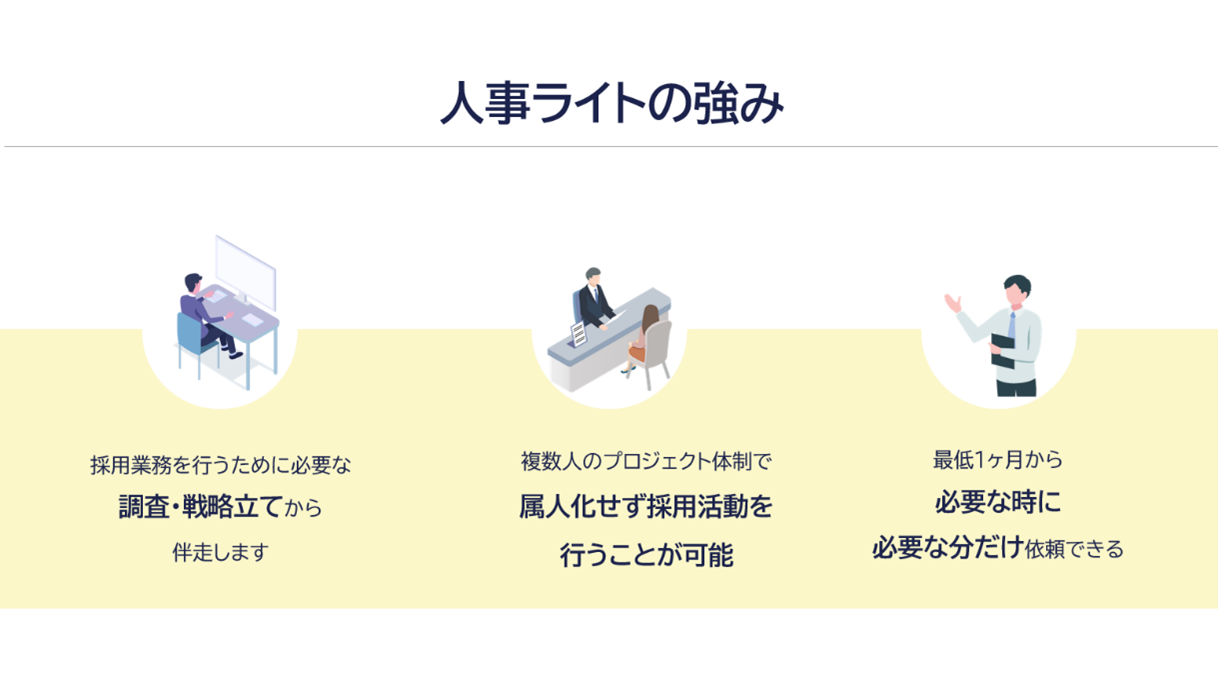 人事ライトの強み

採用業務を行うために必要な
調査・戦略立てから
伴走します

複数人のプロジェクト体制で
属人化せず採用活動を
行うことが可能

最低1ヶ月から
必要な時に
必要な分だけ依頼できる